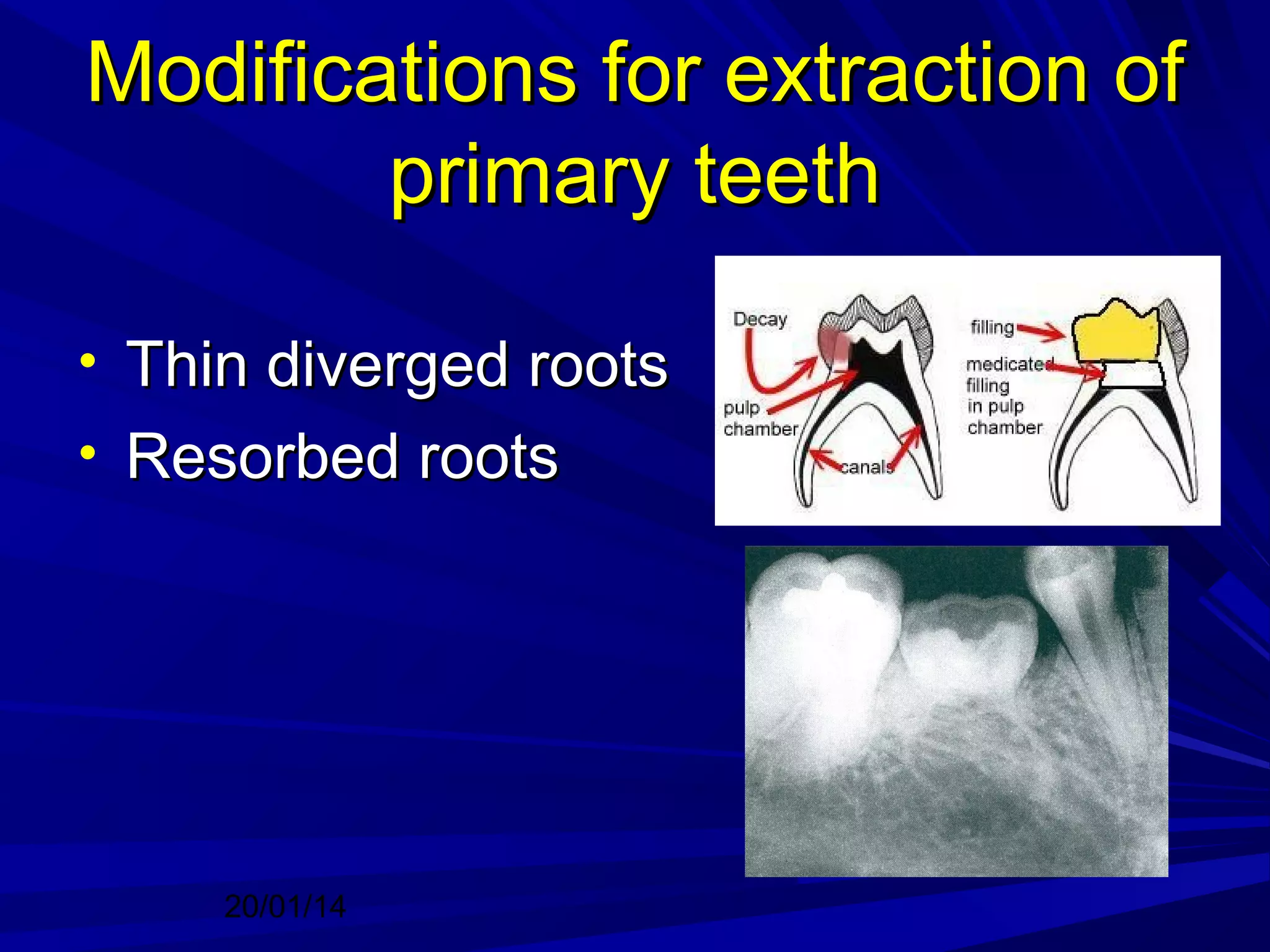 Modifications for extraction of primary teeth

• Thin diverged roots
• Resorbed roots

Decay
pulp chamber
canals
filling
medicated filling in pulp chamber

20/01/14